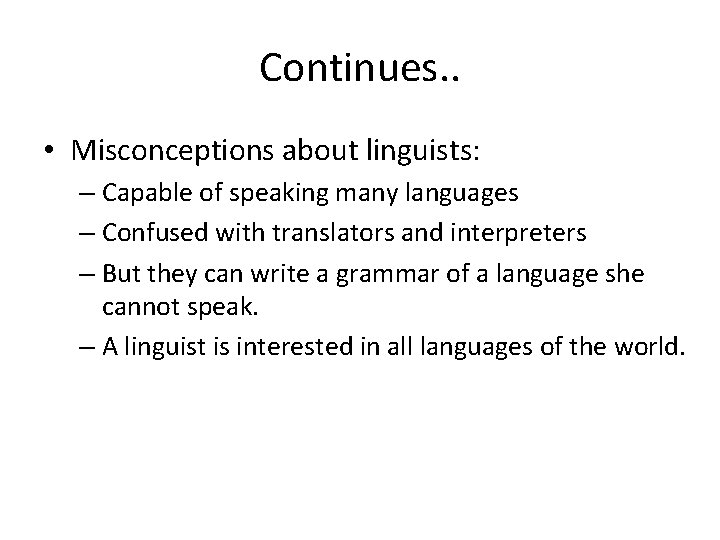 Continues..

• Misconceptions about linguists:
– Capable of speaking many languages
– Confused with translators and interpreters
– But they can write a grammar of a language she cannot speak.
– A linguist is interested in all languages of the world.